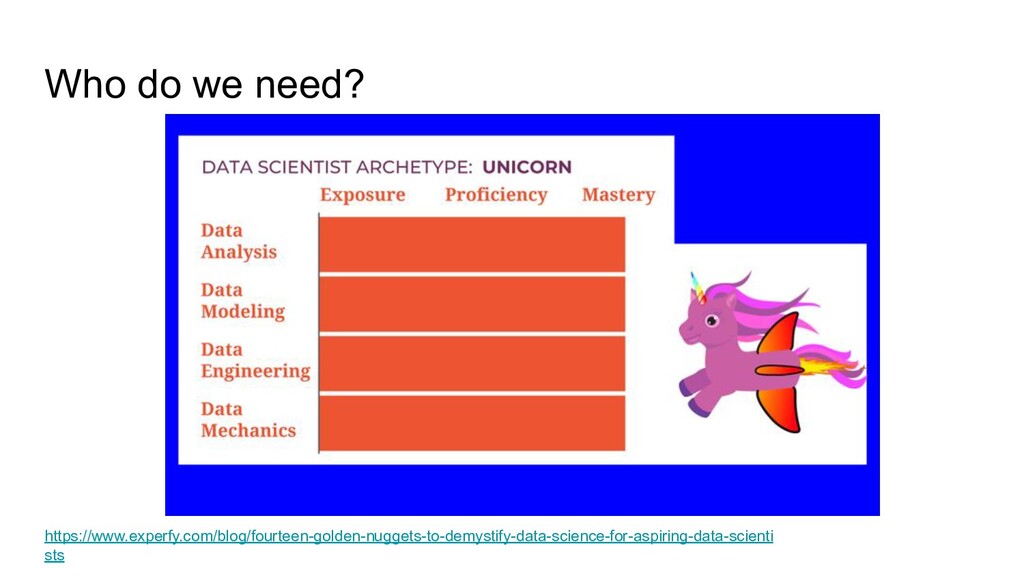 Who do we need?

DATA SCIENTIST ARCHETYPE: UNICORN

Exposure Proficiency Mastery

Data Analysis

Data Modeling

Data Engineering

Data Mechanics

https://www.experfy.com/blog/fourteen-golden-nuggets-to-demystify-data-science-for-aspiring-data-scientists